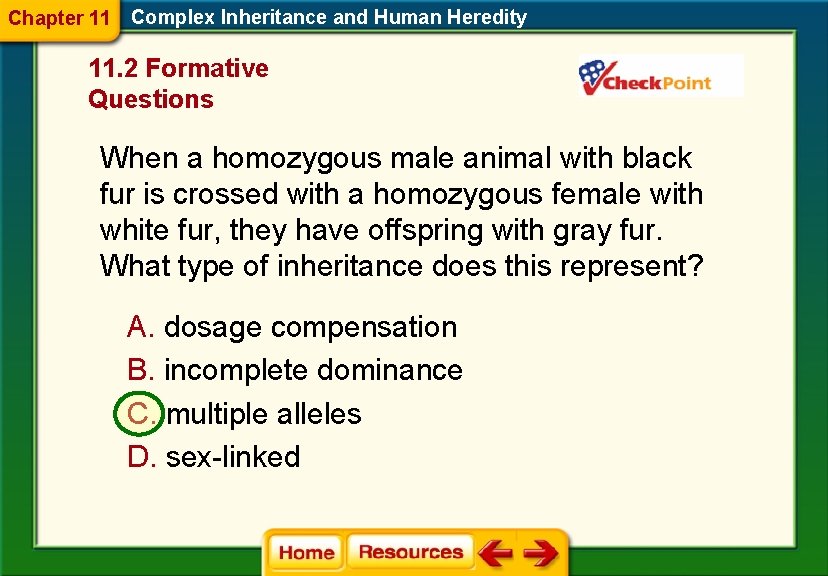 Chapter 11 Complex Inheritance and Human Heredity

11.2 Formative Questions

CheckPoint

When a homozygous male animal with black fur is crossed with a homozygous female with white fur, they have offspring with gray fur. What type of inheritance does this represent?

A. dosage compensation
B. incomplete dominance
C. multiple alleles
D. sex-linked

Home Resources